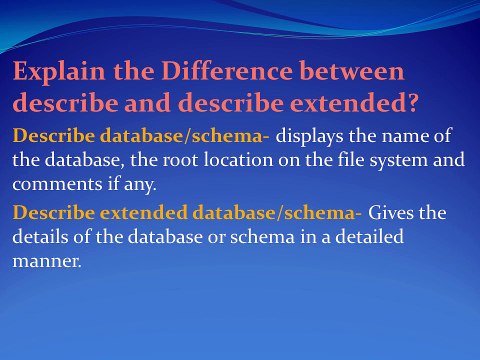 Explain the Difference between describe and describe extended?

Describe database/schema- displays the name of the database, the root location on the file system and comments if any.

Describe extended database/schema- Gives the details of the database or schema in a detailed manner.